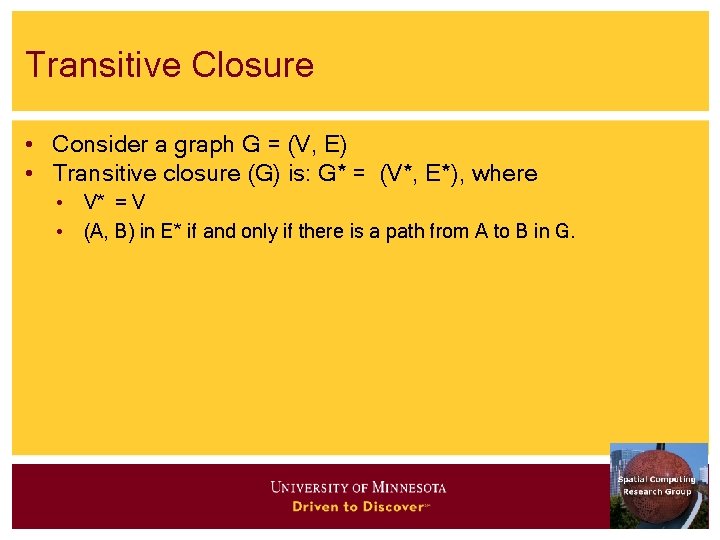 Transitive Closure

• Consider a graph G = (V, E)
• Transitive closure (G) is: G* = (V*, E*), where
  • V* = V
  • (A, B) in E* if and only if there is a path from A to B in G.

UNIVERSITY OF MINNESOTA
Driven to Discover℠

Spatial Computing Research Group